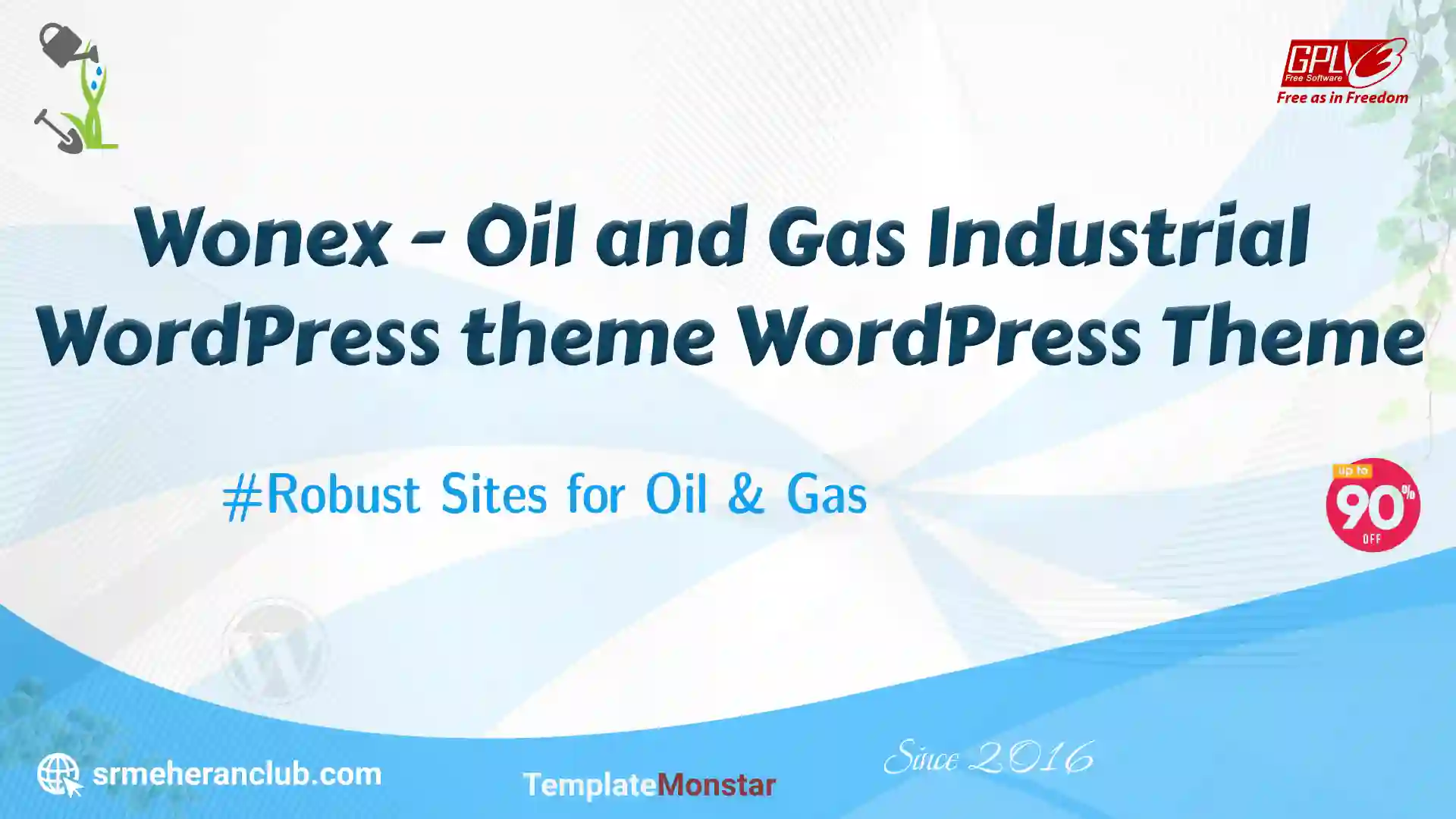 GPLv3
Free Software
Free as in Freedom

Wonex - Oil and Gas Industrial WordPress theme WordPress Theme

#Robust Sites for Oil & Gas

up to
90%
OFF

srmeheranclub.com

TemplateMonstar

Since 2016